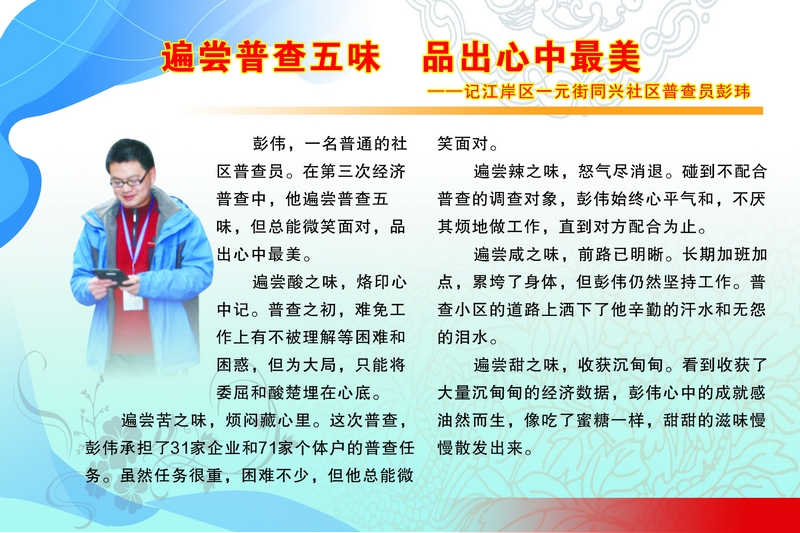 遍尝普查五味　品出心中最美

——记江岸区一元街同兴社区普查员彭玮

彭伟，一名普通的社区普查员。在第三次经济普查中，他遍尝普查五味，但总能微笑面对，品出心中最美。

遍尝酸之味，烙印心中记。普查之初，难免工作上有不被理解等困难和困惑，但为大局，只能将委屈和酸楚埋在心底。

遍尝苦之味，烦闷藏心里。这次普查，彭伟承担了31家企业和71家个体户的普查任务。虽然任务很重，困难不少，但他总能微笑面对。

遍尝辣之味，怒气尽消退。碰到不配合普查的调查对象，彭伟始终心平气和，不厌其烦地做工作，直到对方配合为止。

遍尝咸之味，前路已明晰。长期加班加点，累垮了身体，但彭伟仍然坚持工作。普查小区的道路上洒下了他辛勤的汗水和无怨的泪水。

遍尝甜之味，收获沉甸甸。看到收获了大量沉甸甸的经济数据，彭伟心中的成就感油然而生，像吃了蜜糖一样，甜甜的滋味慢慢散发出来。